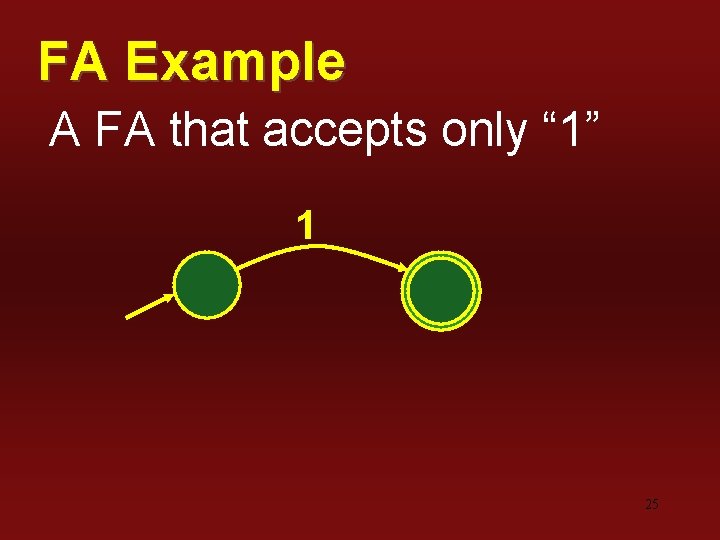 FA Example

A FA that accepts only “1”

1

25